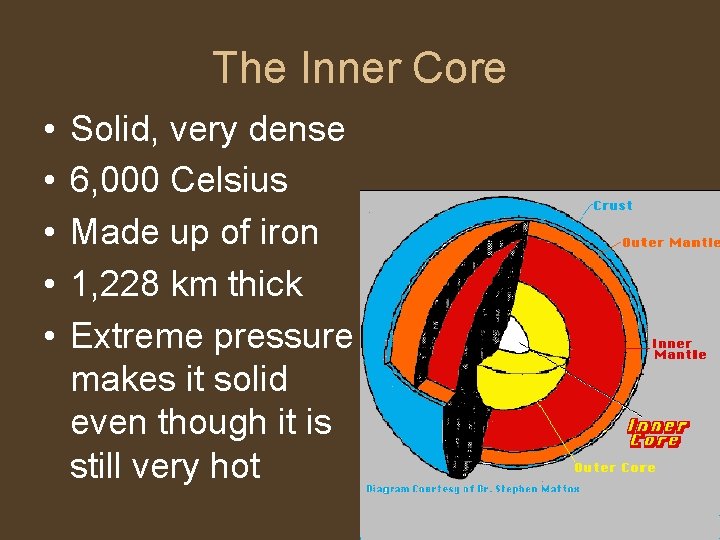 The Inner Core

• Solid, very dense
• 6,000 Celsius
• Made up of iron
• 1,228 km thick
• Extreme pressure makes it solid even though it is still very hot

Crust
Outer Mantle
Inner Mantle
Inner Core
Outer Core
Diagram Courtesy of Dr. Stephen Mattox